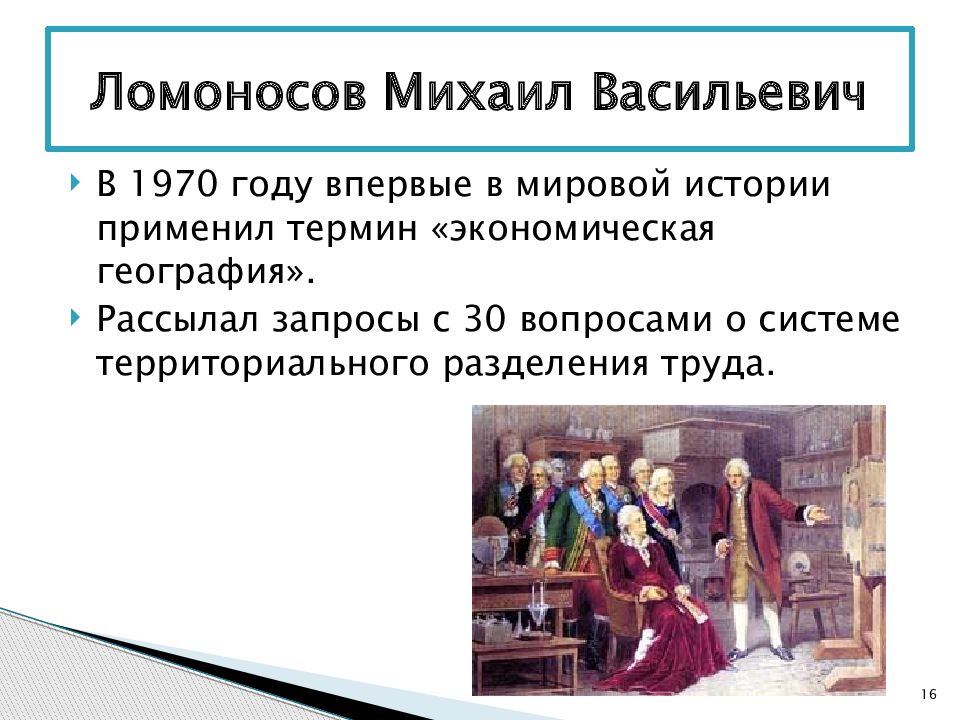 Ломоносов Михаил Васильевич

В 1970 году впервые в мировой истории применил термин «экономическая география».

Рассылал запросы с 30 вопросами о системе территориального разделения труда.

16